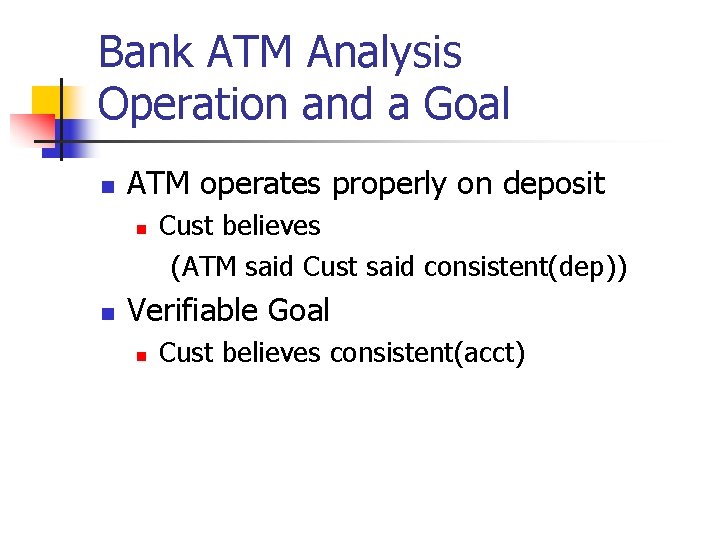 Bank ATM Analysis
Operation and a Goal

ATM operates properly on deposit

Cust believes
(ATM said Cust said consistent(dep))

Verifiable Goal

Cust believes consistent(acct)